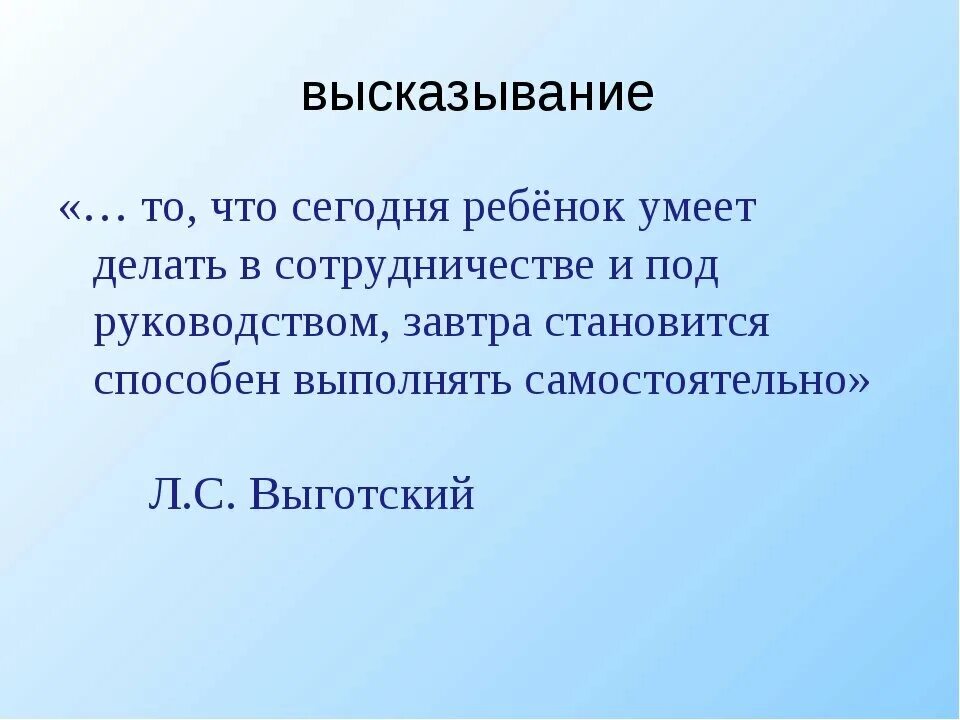 высказывание

«… то, что сегодня ребёнок умеет делать в сотрудничестве и под руководством, завтра становится способен выполнять самостоятельно»

Л.С. Выготский